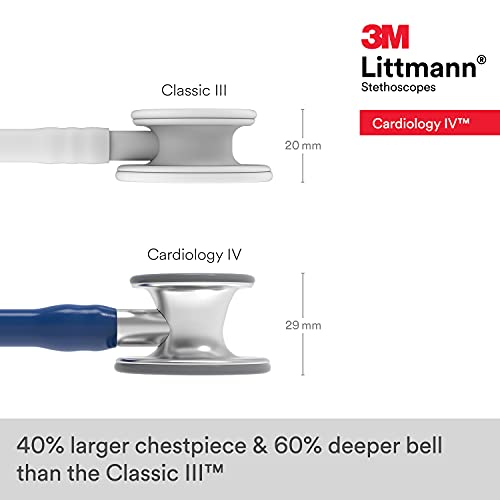 3M
Littmann®
Stethoscopes

Cardiology IV™

Classic III

20 mm

Cardiology IV

29 mm

40% larger chestpiece & 60% deeper bell than the Classic III™